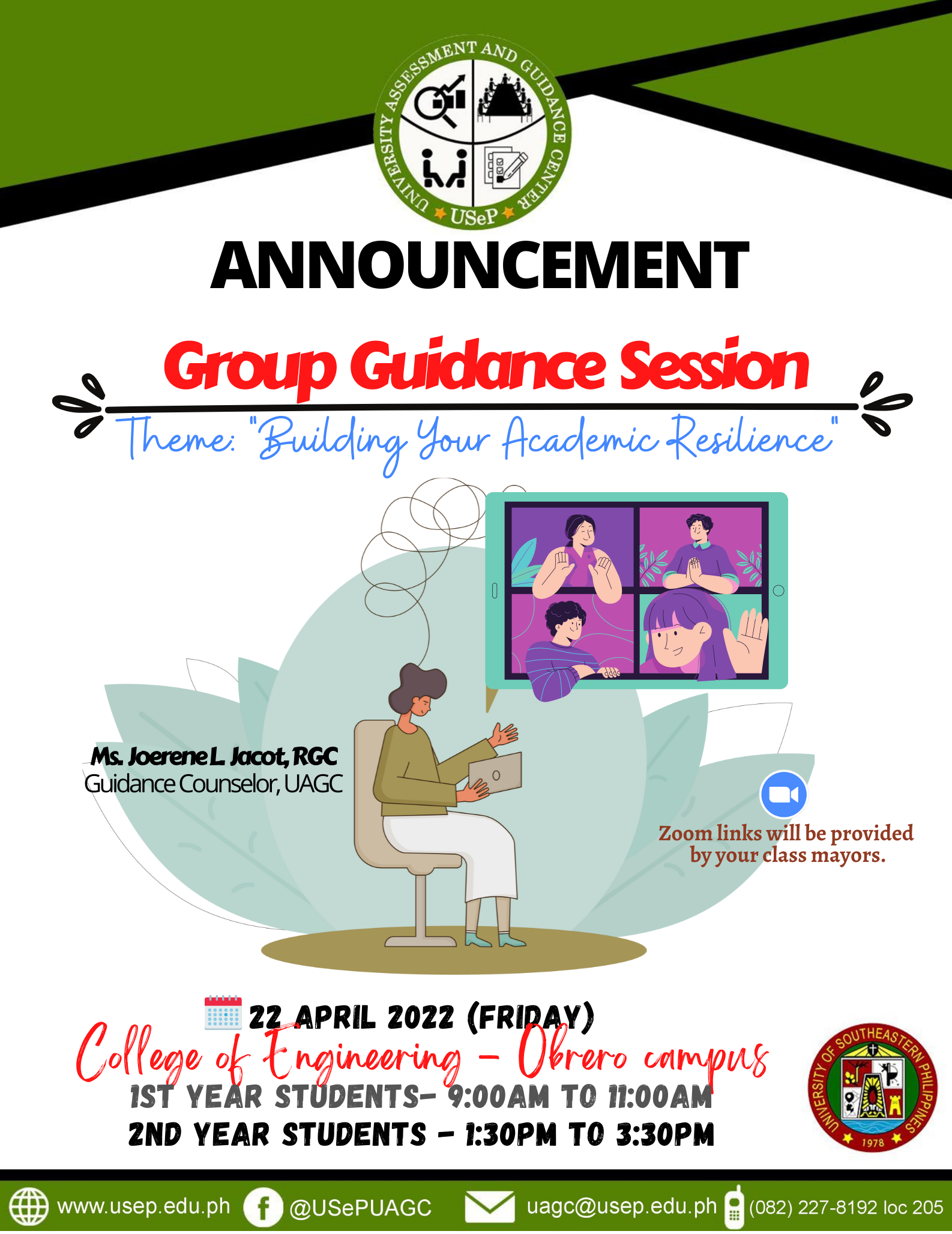 UNIVERSITY ASSESSMENT AND GUIDANCE CENTER
USeP

ANNOUNCEMENT

Group Guidance Session

Theme: "Building Your Academic Resilience"

Ms. Joerene L. Jacot, RGC
Guidance Counselor, UAGC

Zoom links will be provided by your class mayors.

22 APRIL 2022 (FRIDAY)
College of Engineering - Obrero campus
1ST YEAR STUDENTS- 9:00AM TO 11:00AM
2ND YEAR STUDENTS - 1:30PM TO 3:30PM

UNIVERSITY OF SOUTHEASTERN PHILIPPINES
1978

www.usep.edu.ph @USePUAGC uagc@usep.edu.ph (082) 227-8192 loc 205